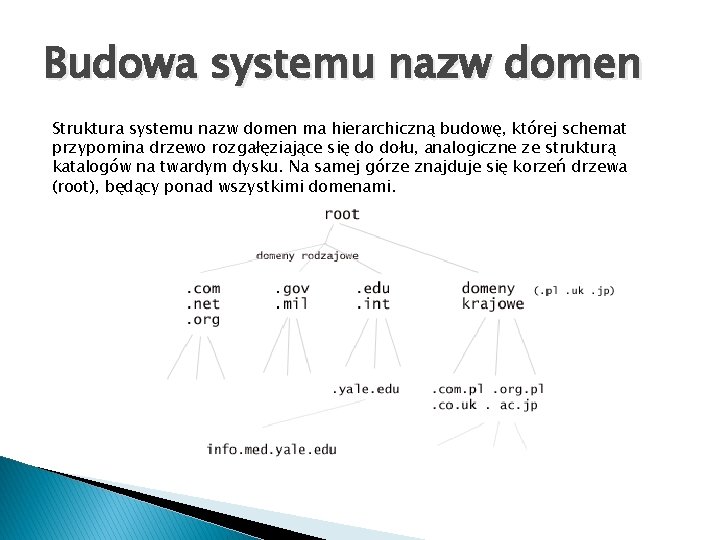 Budowa systemu nazw domen

Struktura systemu nazw domen ma hierarchiczną budowę, której schemat przypomina drzewo rozgałęziające się do dołu, analogiczne ze strukturą katalogów na twardym dysku. Na samej górze znajduje się korzeń drzewa (root), będący ponad wszystkimi domenami.

root

domeny rodzajowe

.com
.net
.org

.gov
.mil

.edu
.int

domeny
krajowe

(.pl .uk .jp)

.yale.edu

.com.pl .org.pl
.co.uk . ac.jp

info.med.yale.edu